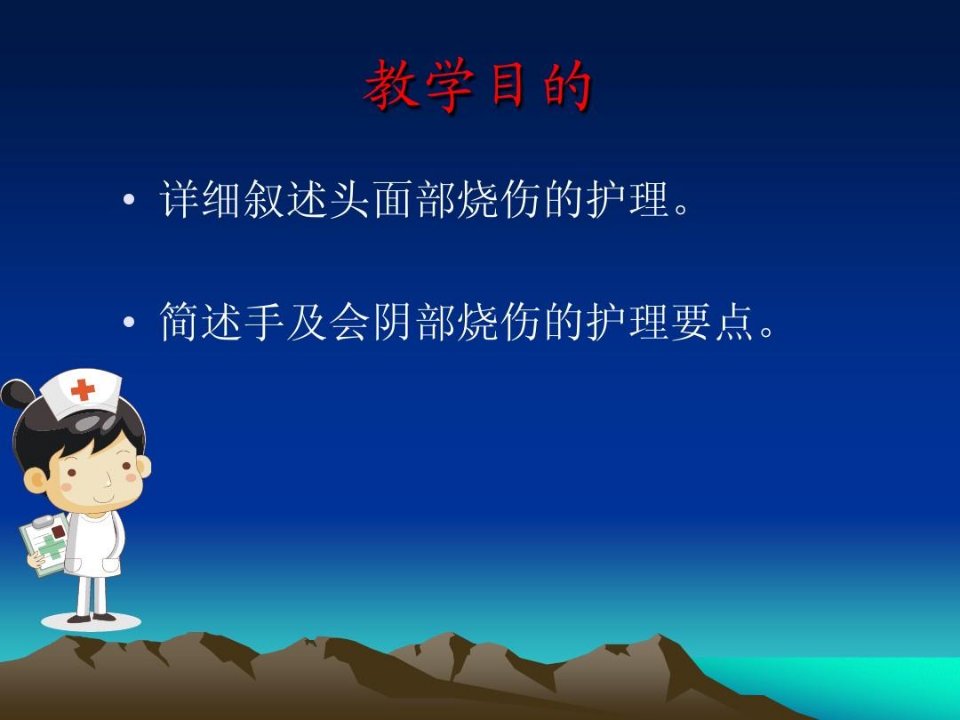 教学目的

• 详细叙述头面部烧伤的护理。

• 简述手及会阴部烧伤的护理要点。